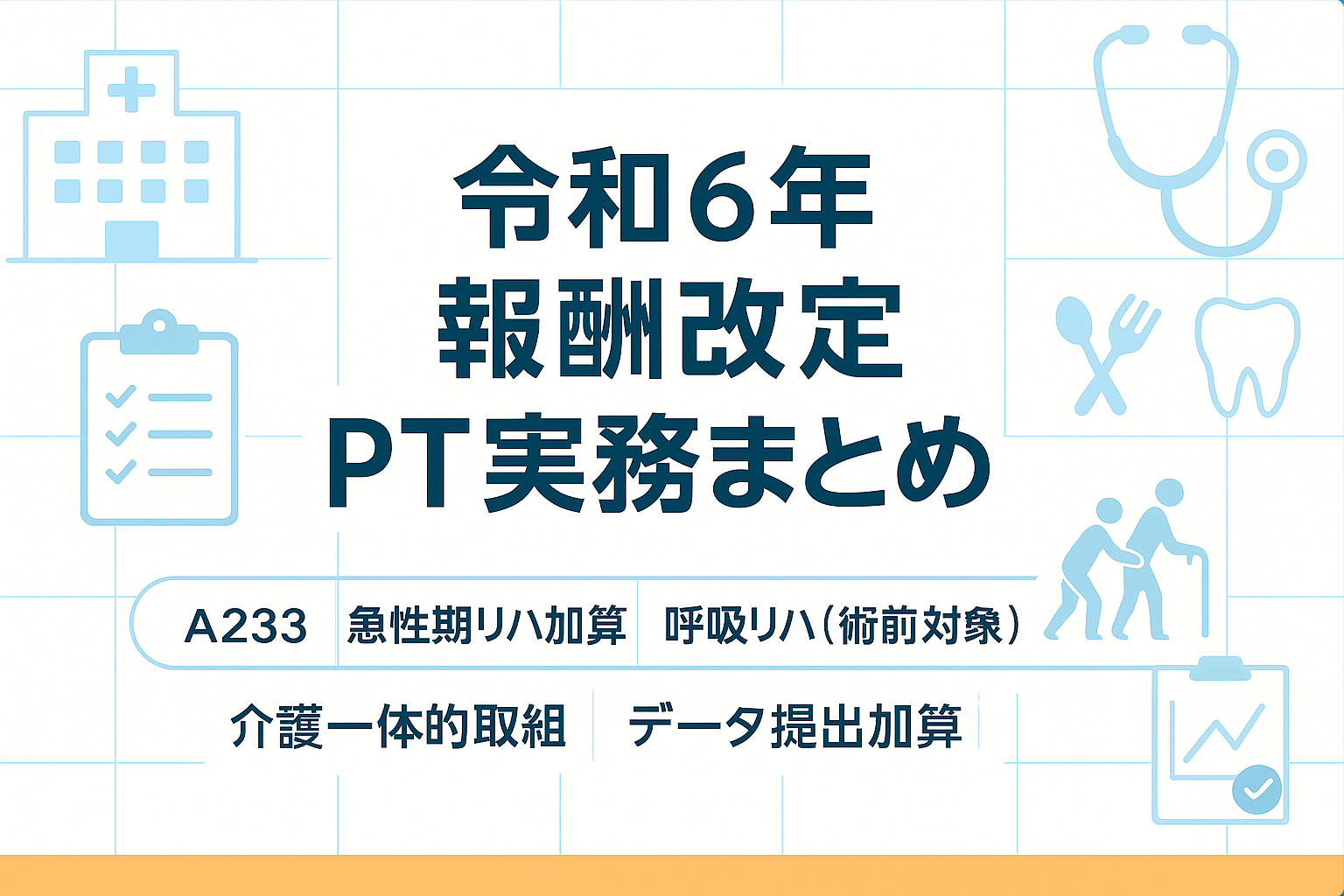 令和6年
報酬改定
PT実務まとめ

A233 急性期リハ加算 呼吸リハ(術前対象)

介護一体的取組 データ提出加算